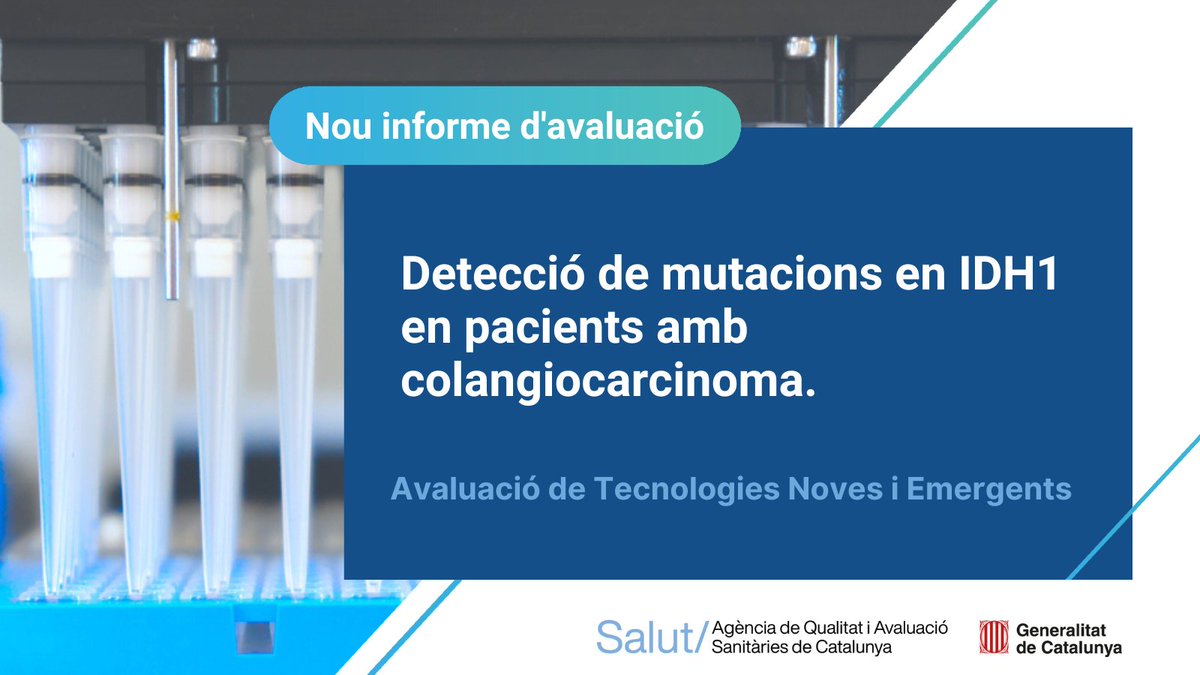 Nou informe d'avaluació

Detecció de mutacions en IDH1 en pacients amb colangiocarcinoma.

Avaluació de Tecnologies Noves i Emergents

Salut/ Agència de Qualitat i Avaluació Sanitàries de Catalunya

Generalitat de Catalunya